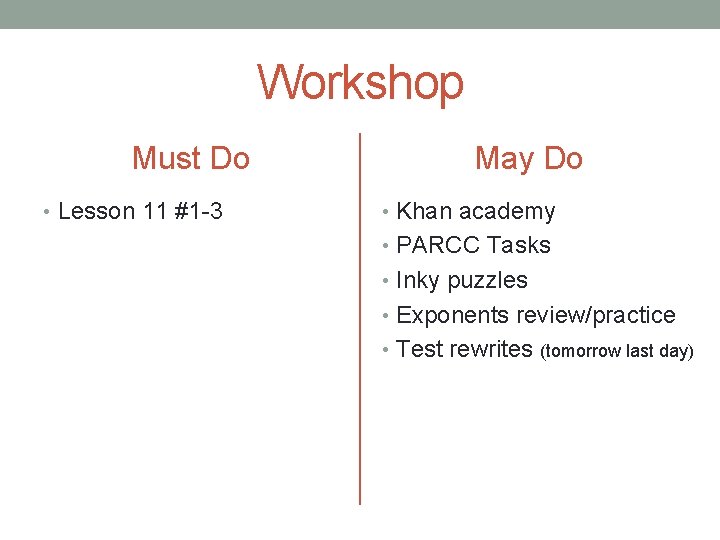 Workshop

Must Do

• Lesson 11 #1-3

May Do

• Khan academy
• PARCC Tasks
• Inky puzzles
• Exponents review/practice
• Test rewrites (tomorrow last day)